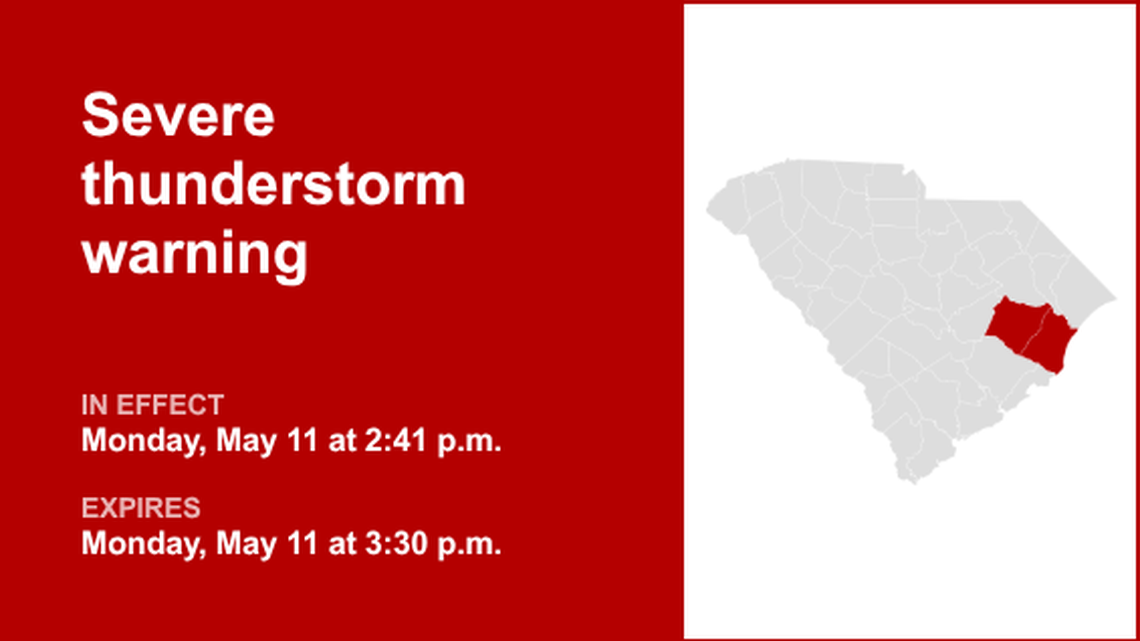 Severe thunderstorm warning

IN EFFECT
Monday, May 11 at 2:41 p.m.

EXPIRES
Monday, May 11 at 3:30 p.m.